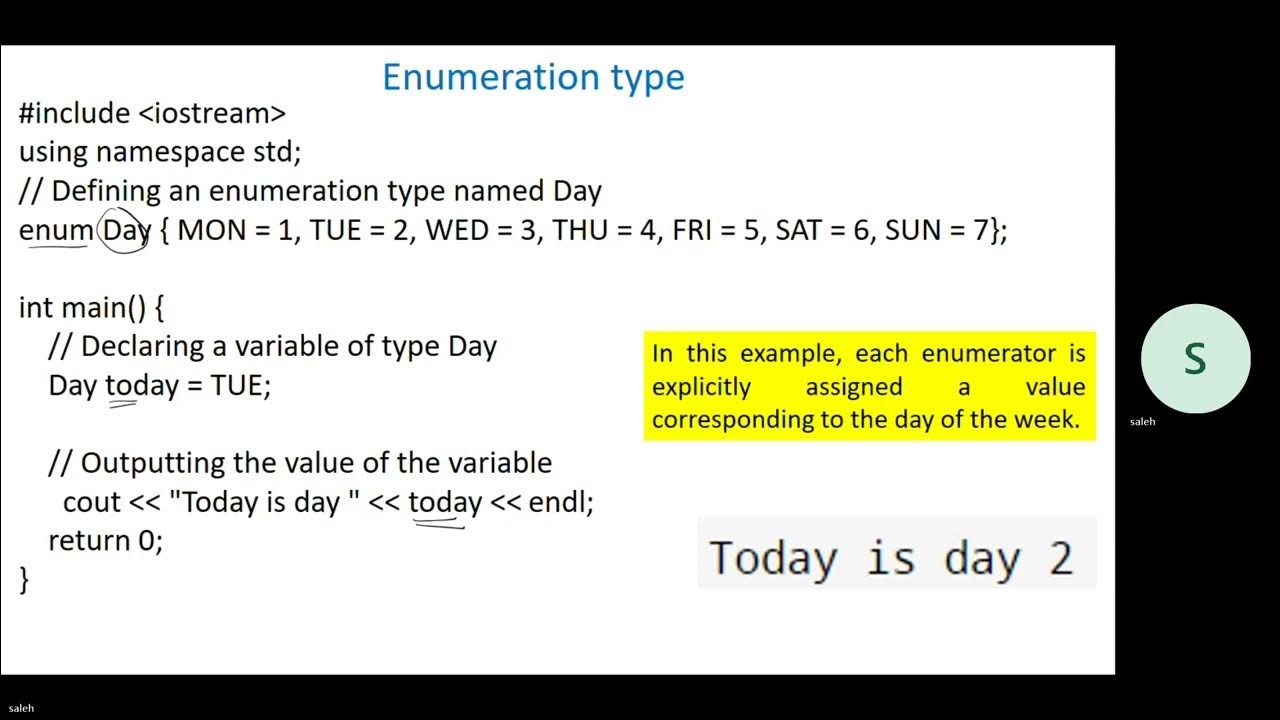 Enumeration type

#include <iostream>
using namespace std;
// Defining an enumeration type named Day
enum Day { MON = 1, TUE = 2, WED = 3, THU = 4, FRI = 5, SAT = 6, SUN = 7};

int main() {
// Declaring a variable of type Day
Day today = TUE;

// Outputting the value of the variable
cout << "Today is day " << today << endl;
return 0;
}

In this example, each enumerator is explicitly assigned a value corresponding to the day of the week.

Today is day 2

S
saleh

saleh